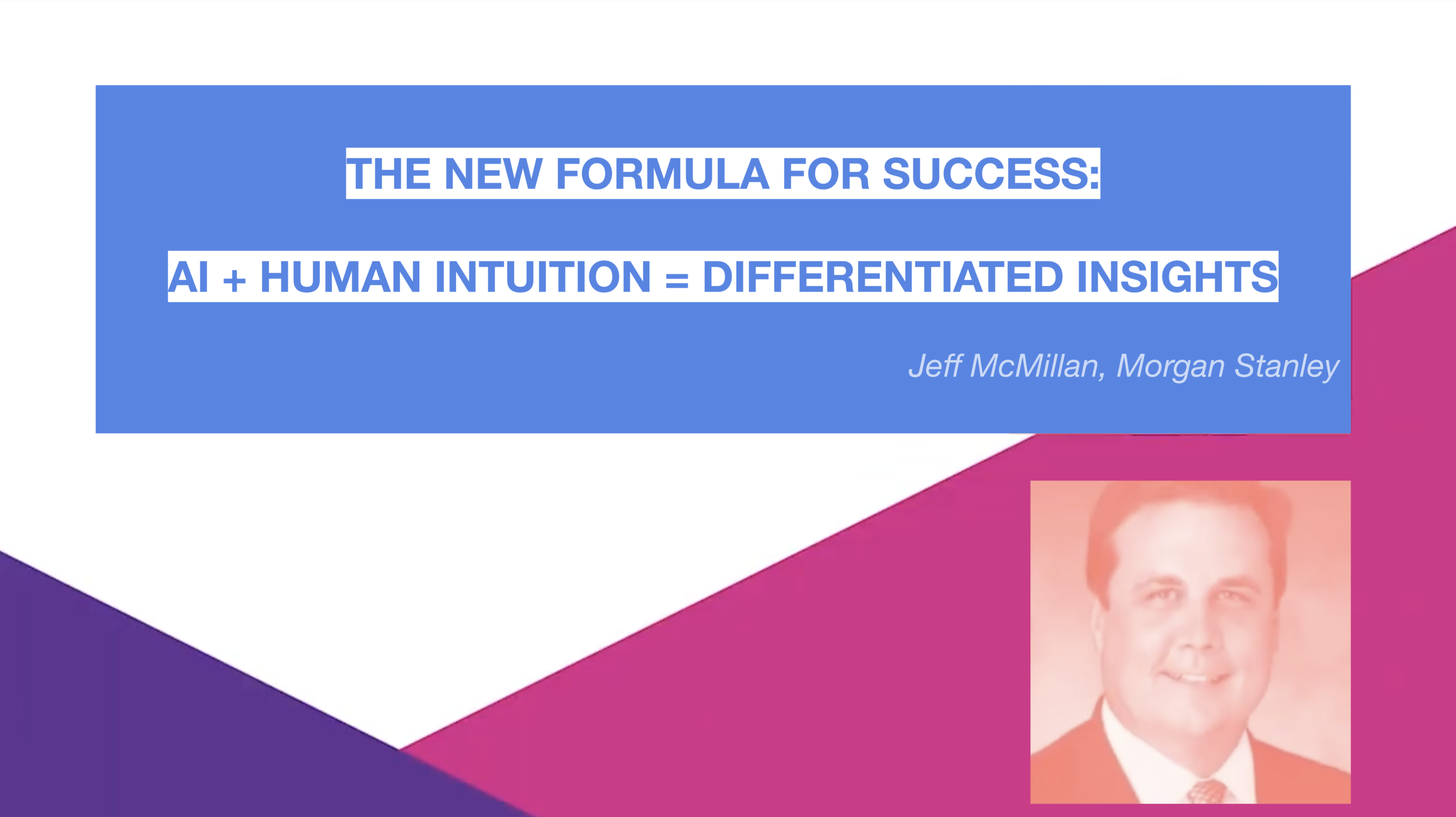 THE NEW FORMULA FOR SUCCESS:

AI + HUMAN INTUITION = DIFFERENTIATED INSIGHTS

Jeff McMillan, Morgan Stanley